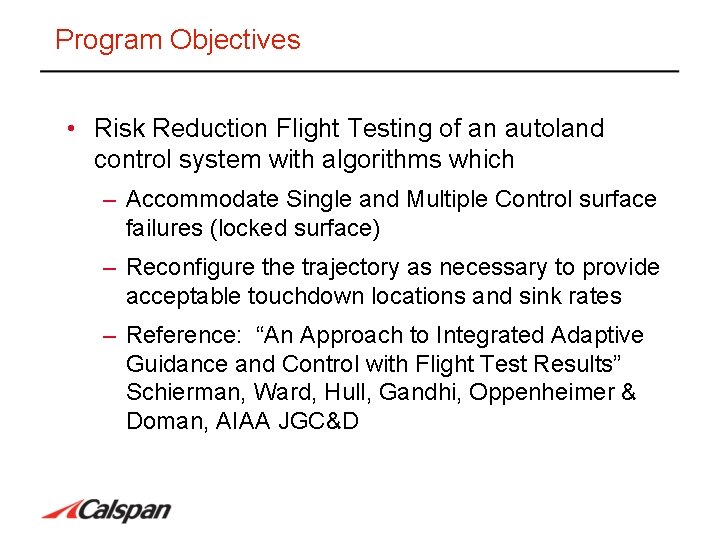 Program Objectives

• Risk Reduction Flight Testing of an autoland control system with algorithms which

– Accommodate Single and Multiple Control surface failures (locked surface)

– Reconfigure the trajectory as necessary to provide acceptable touchdown locations and sink rates

– Reference: “An Approach to Integrated Adaptive Guidance and Control with Flight Test Results” Schierman, Ward, Hull, Gandhi, Oppenheimer & Doman, AIAA JGC&D

Calspan